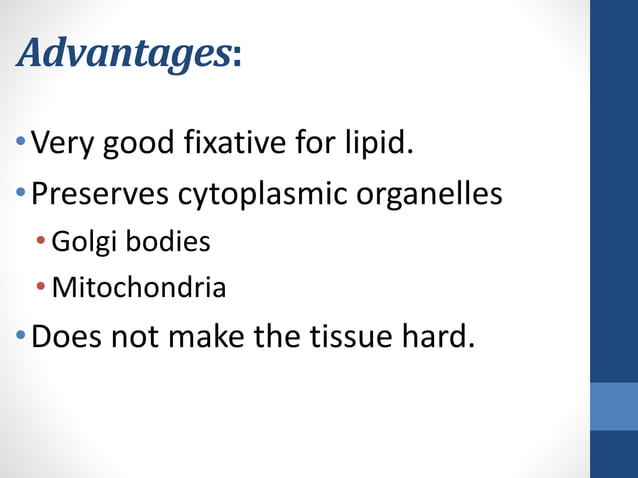 Advantages:

• Very good fixative for lipid.
• Preserves cytoplasmic organelles
  • Golgi bodies
  • Mitochondria
• Does not make the tissue hard.